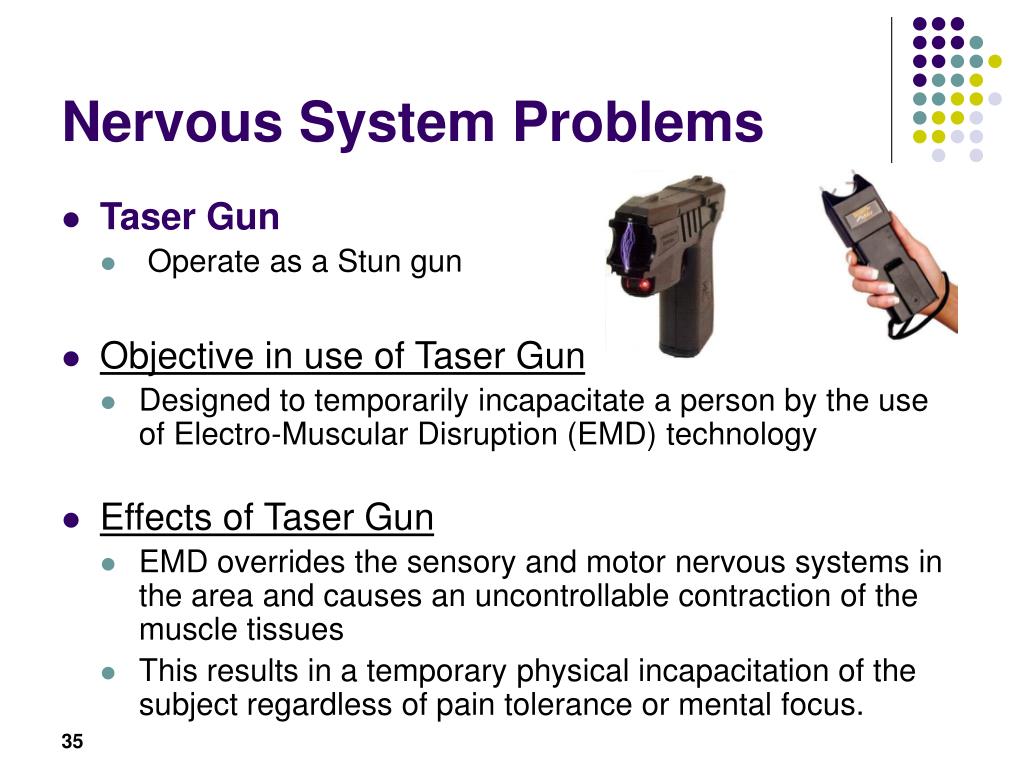 Nervous System Problems

- Taser Gun
  - Operate as a Stun gun

- Objective in use of Taser Gun
  - Designed to temporarily incapacitate a person by the use of Electro-Muscular Disruption (EMD) technology

- Effects of Taser Gun
  - EMD overrides the sensory and motor nervous systems in the area and causes an uncontrollable contraction of the muscle tissues
  - This results in a temporary physical incapacitation of the subject regardless of pain tolerance or mental focus.

35